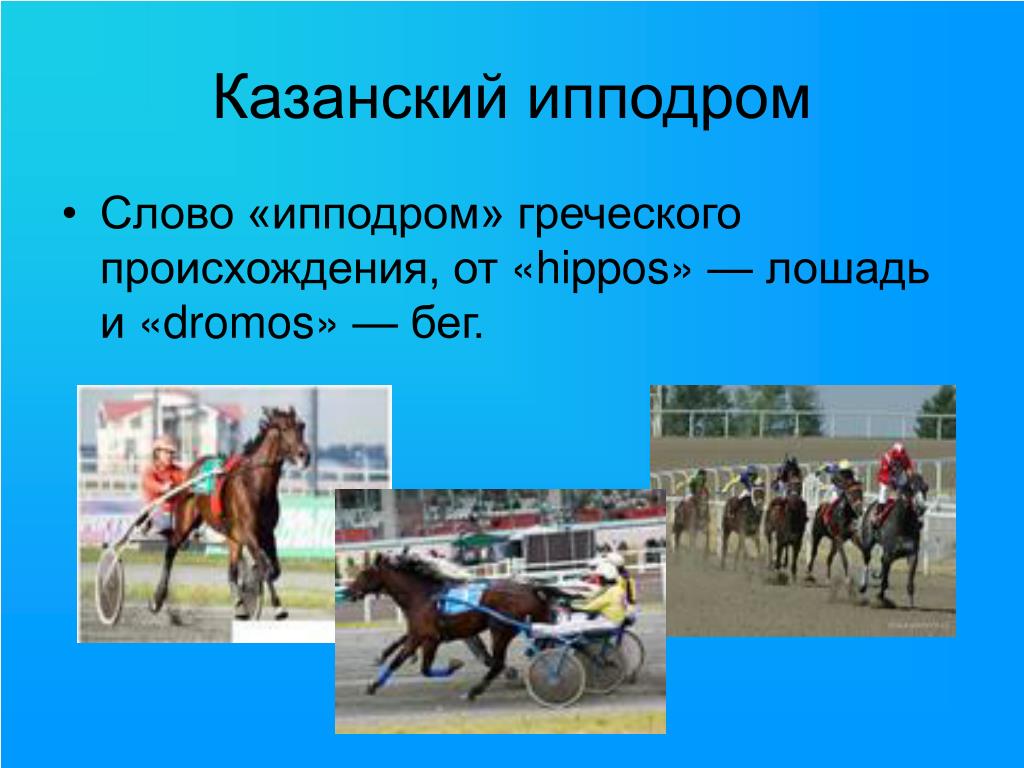 Казанский ипподром

• Слово «ипподром» греческого происхождения, от «hippos» — лошадь и «dromos» — бег.